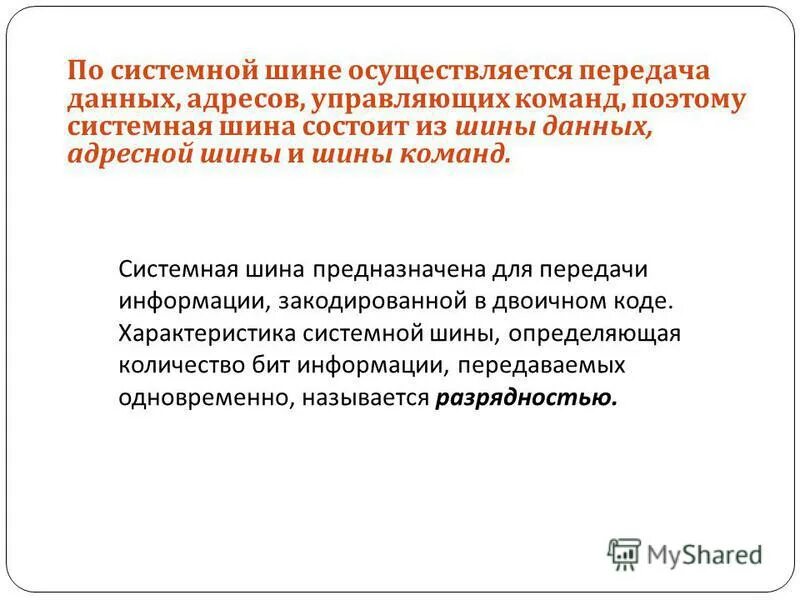 По системной шине осуществляется передача данных, адресов, управляющих команд, поэтому системная шина состоит из шины данных, адресной шины и шины команд.

Системная шина предназначена для передачи информации, закодированной в двоичном коде. Характеристика системной шины, определяющая количество бит информации, передаваемых одновременно, называется разрядностью.

MyShared